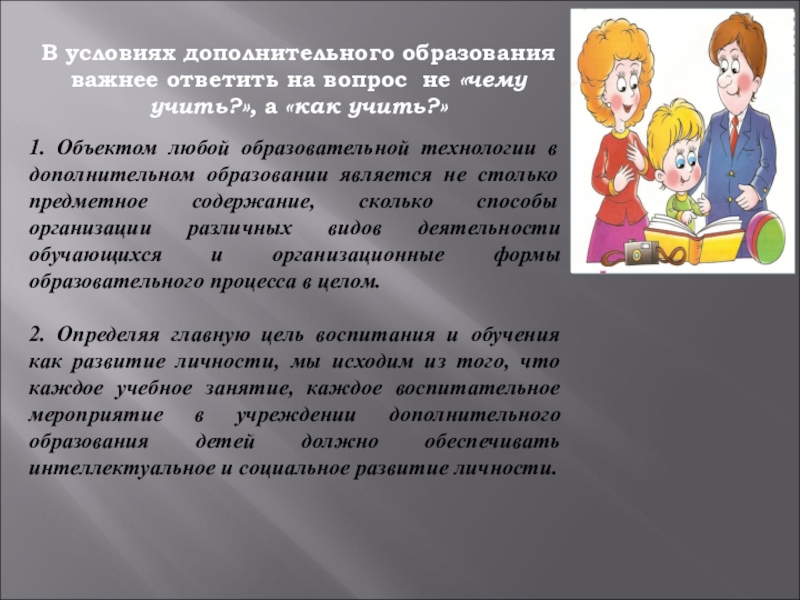 В условиях дополнительного образования важнее ответить на вопрос не «чему учить?», а «как учить?»

1. Объектом любой образовательной технологии в дополнительном образовании является не столько предметное содержание, сколько способы организации различных видов деятельности обучающихся и организационные формы образовательного процесса в целом.

2. Определяя главную цель воспитания и обучения как развитие личности, мы исходим из того, что каждое учебное занятие, каждое воспитательное мероприятие в учреждении дополнительного образования детей должно обеспечивать интеллектуальное и социальное развитие личности.